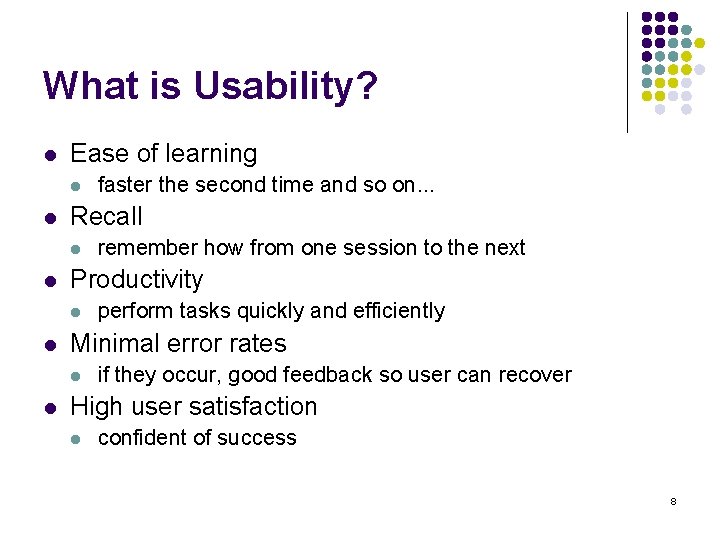 What is Usability?

- Ease of learning
  - faster the second time and so on...
- Recall
  - remember how from one session to the next
- Productivity
  - perform tasks quickly and efficiently
- Minimal error rates
  - if they occur, good feedback so user can recover
- High user satisfaction
  - confident of success

8